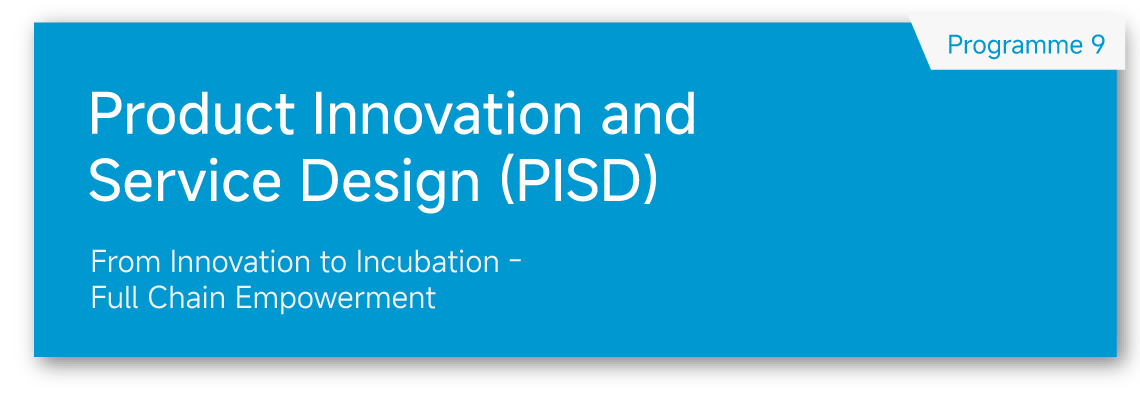 Programme 9

Product Innovation and Service Design (PISD)

From Innovation to Incubation - Full Chain Empowerment